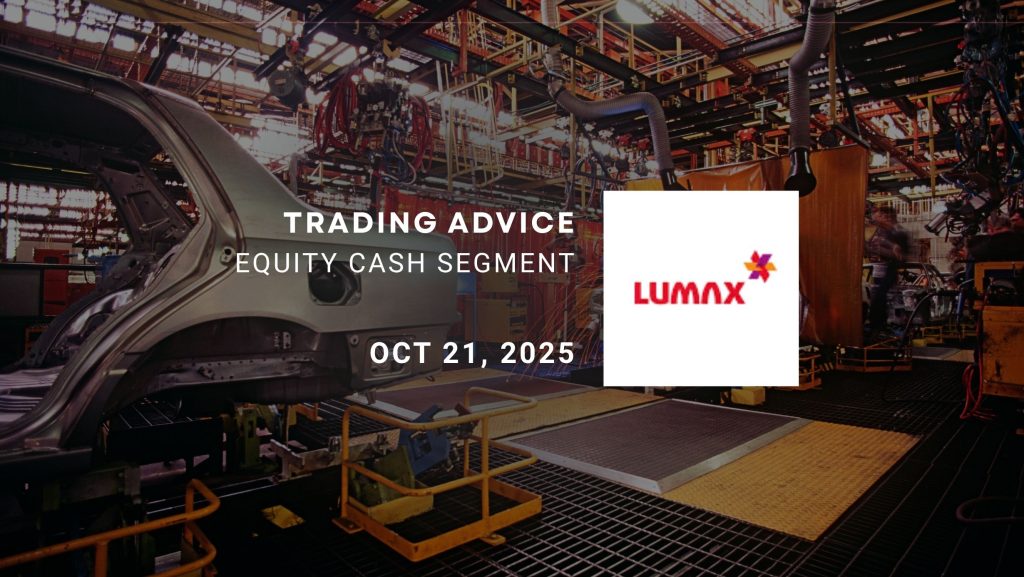 TRADING ADVICE
EQUITY CASH SEGMENT

OCT 21, 2025

LUMAX